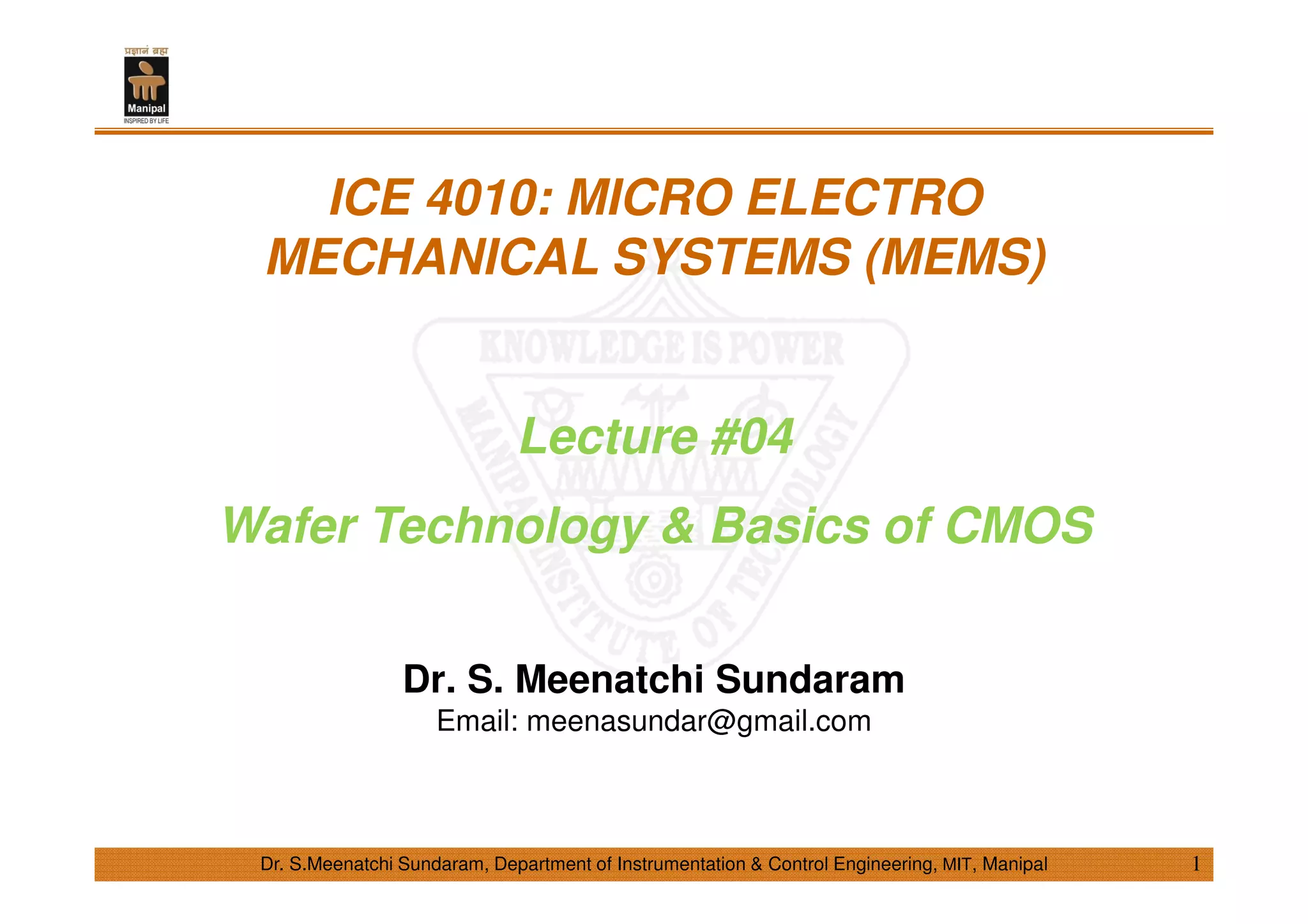 प्रज्ञानं ब्रह्म
Manipal
INSPIRED BY LIFE

ICE 4010: MICRO ELECTRO MECHANICAL SYSTEMS (MEMS)

KNOWLEDGE IS POWER
MANIPAL INSTITUTE OF TECHNOLOGY

Lecture #04

Wafer Technology & Basics of CMOS

Dr. S. Meenatchi Sundaram
Email: meenasundar@gmail.com

Dr. S.Meenatchi Sundaram, Department of Instrumentation & Control Engineering, MIT, Manipal 1